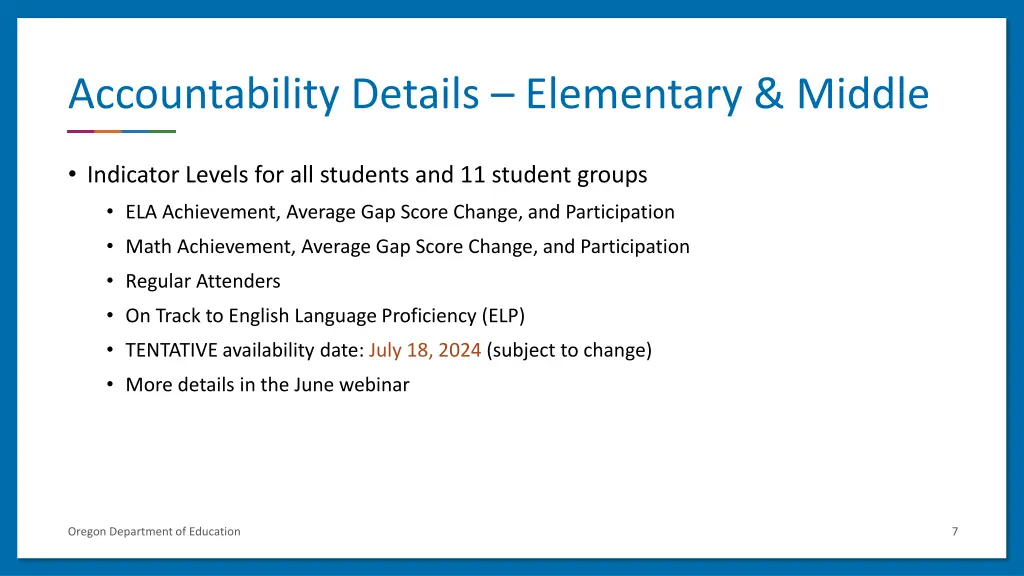 Accountability Details – Elementary & Middle

• Indicator Levels for all students and 11 student groups
  • ELA Achievement, Average Gap Score Change, and Participation
  • Math Achievement, Average Gap Score Change, and Participation
  • Regular Attenders
  • On Track to English Language Proficiency (ELP)
  • TENTATIVE availability date: July 18, 2024 (subject to change)
  • More details in the June webinar

Oregon Department of Education

7